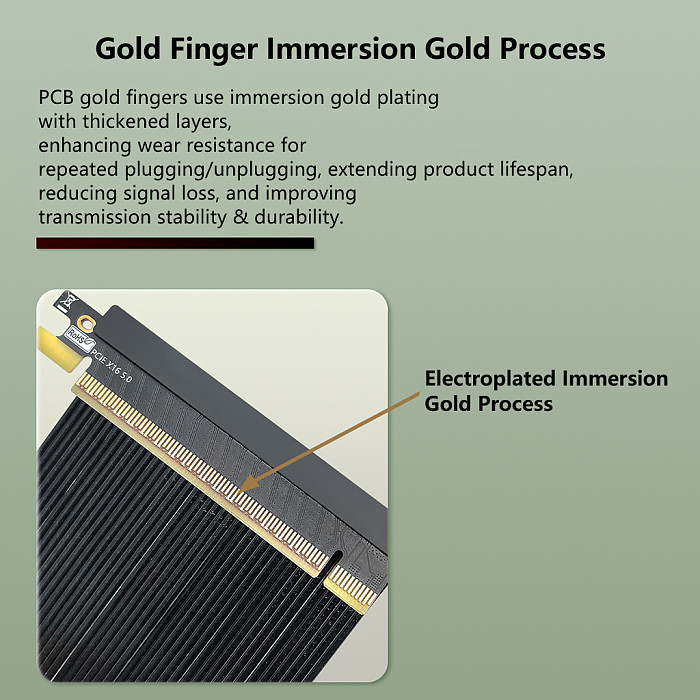 Gold Finger Immersion Gold Process

PCB gold fingers use immersion gold plating with thickened layers, enhancing wear resistance for repeated plugging/unplugging, extending product lifespan, reducing signal loss, and improving transmission stability & durability.

RoHS
PCIE X16 5.0

Electroplated Immersion
Gold Process